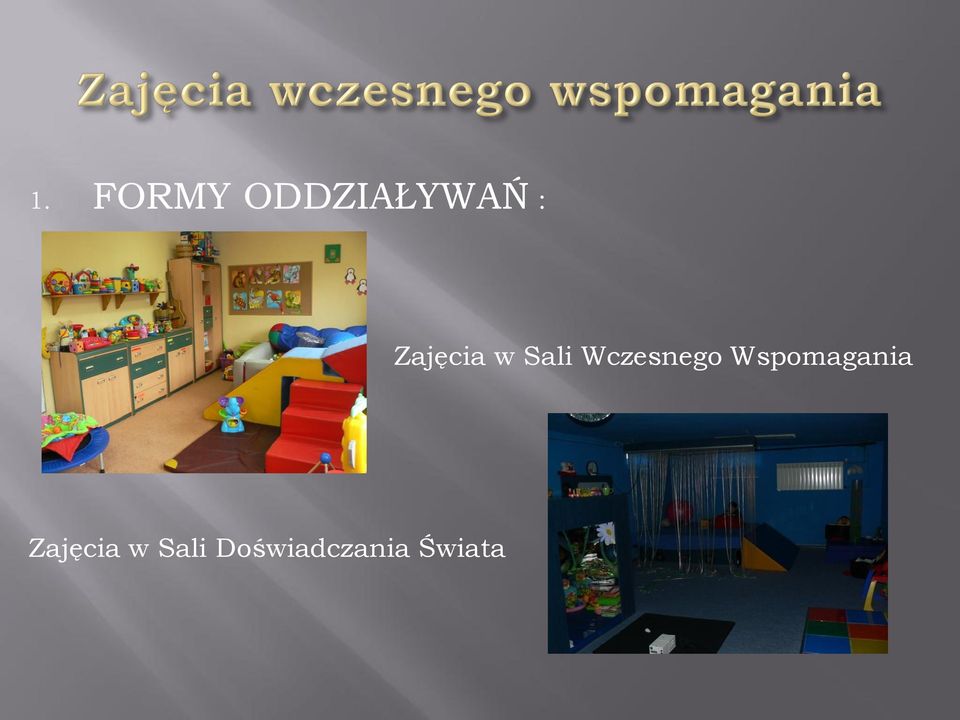 Zajęcia wczesnego wspomagania

1. FORMY ODDZIAŁYWAŃ :

Zajęcia w Sali Wczesnego Wspomagania

Zajęcia w Sali Doświadczania Świata